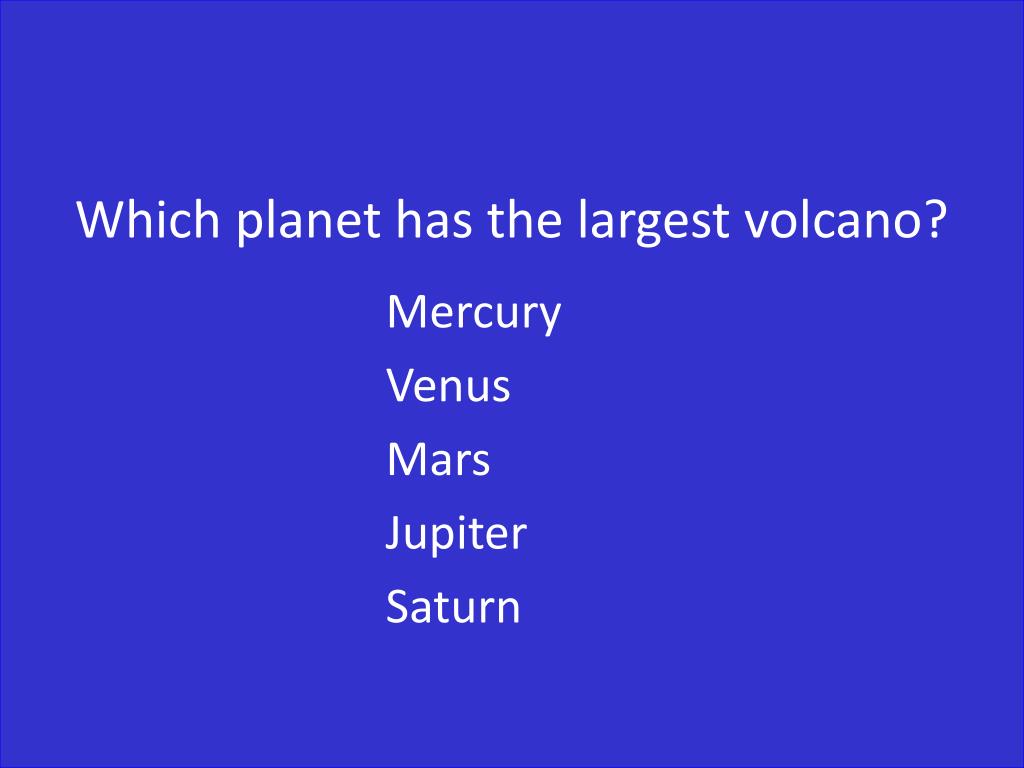 Which planet has the largest volcano?

Mercury
Venus
Mars
Jupiter
Saturn